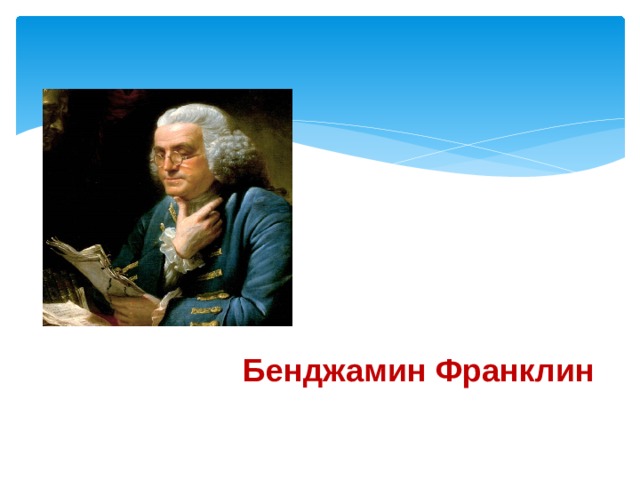 Бенджамин Франклин